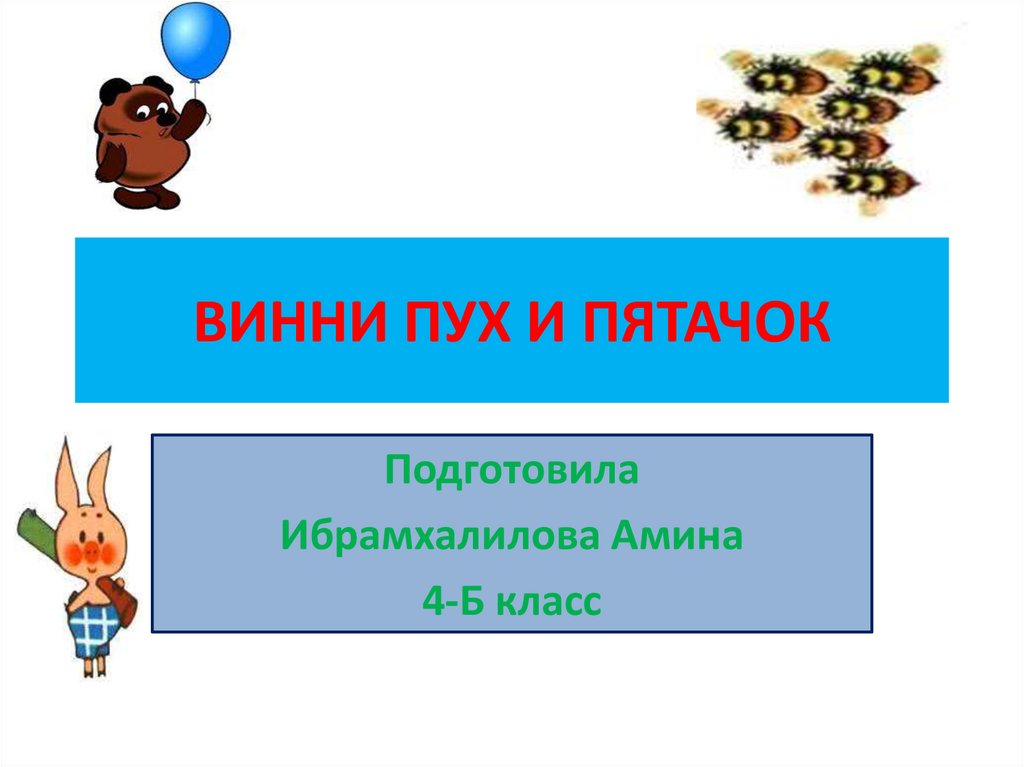 ВИННИ ПУХ И ПЯТАЧОК

Подготовила

Ибрамхалилова Амина

4-Б класс